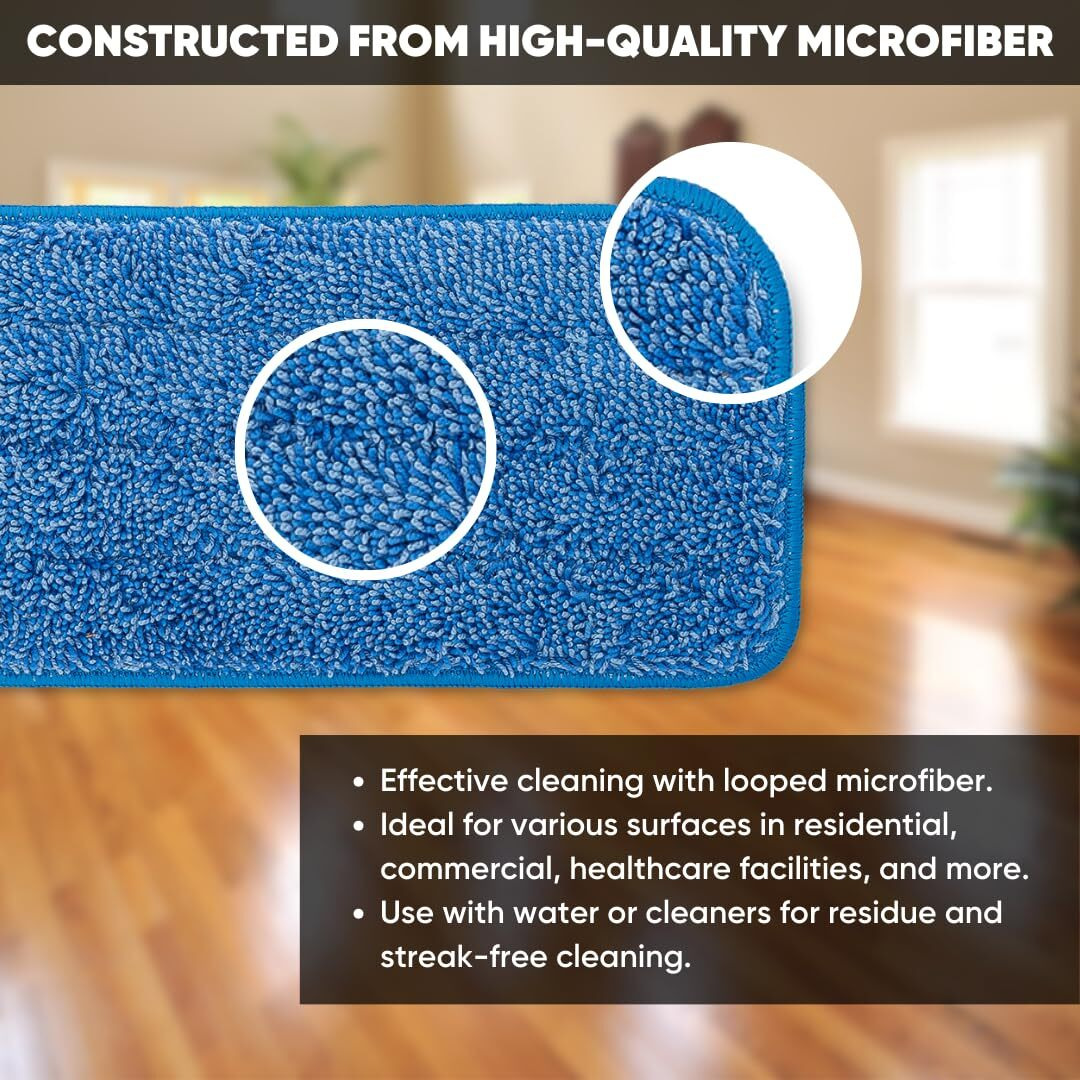 CONSTRUCTED FROM HIGH-QUALITY MICROFIBER

• Effective cleaning with looped microfiber.
• Ideal for various surfaces in residential, commercial, healthcare facilities, and more.
• Use with water or cleaners for residue and streak-free cleaning.